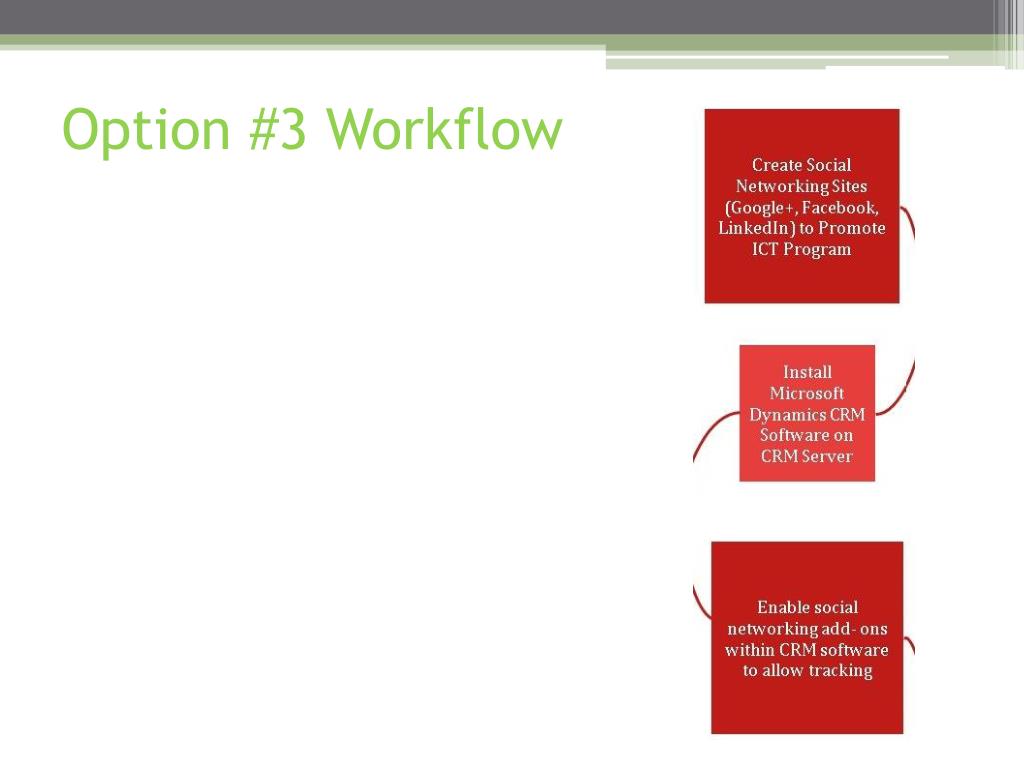 Option #3 Workflow

Create Social Networking Sites (Google+, Facebook, LinkedIn) to Promote ICT Program

Install Microsoft Dynamics CRM Software on CRM Server

Enable social networking add- ons within CRM software to allow tracking